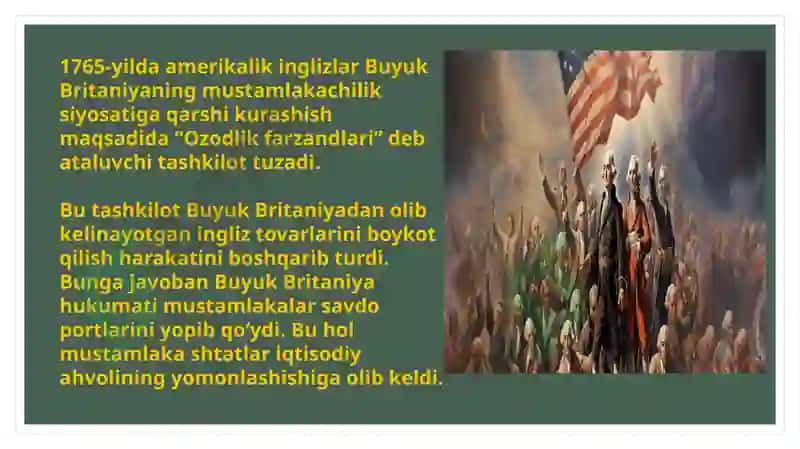 1765-yilda amerikalik inglizlar Buyuk Britaniyaning mustamlakachilik siyosatiga qarshi kurashish maqsadida "Ozodlik farzandlari" deb ataluvchi tashkilot tuzadi.

Bu tashkilot Buyuk Britaniyadan olib kelinayotgan ingliz tovarlarini boykot qilish harakatini boshqarib turdi. Bunga javoban Buyuk Britaniya hukumati mustamlakalar savdo portlarini yopib qo'ydi. Bu hol mustamlaka shtatlar iqtisodiy ahvolining yomonlashishiga olib keldi.